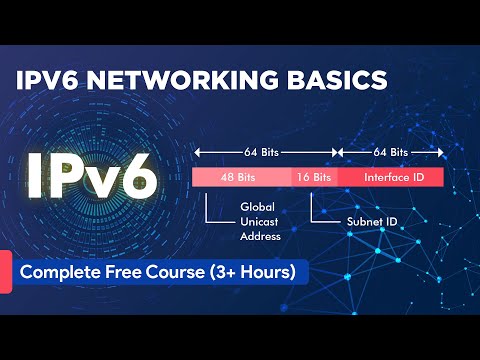 IPV6 NETWORKING BASICS

IPv6

64 Bits

64 Bits

48 Bits

16 Bits

Interface ID

Global Unicast Address

Subnet ID

Complete Free Course (3+ Hours)